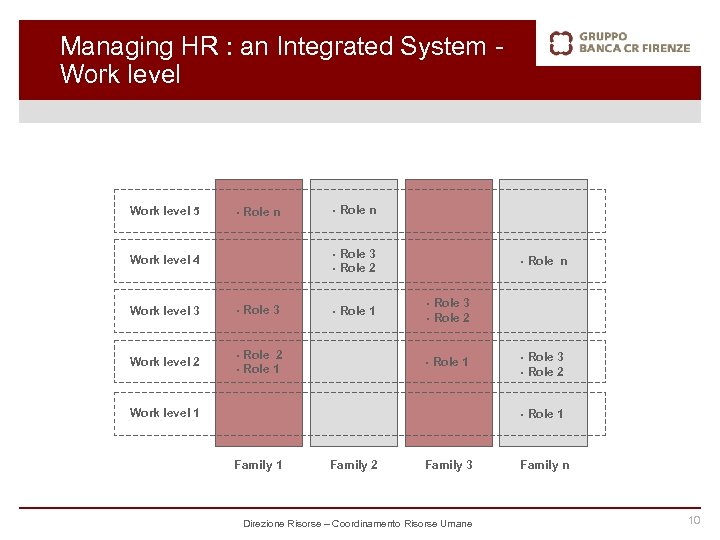 Managing HR : an Integrated System - Work level

GRUPPO BANCA CR FIRENZE

| | Family 1 | Family 2 | Family 3 | Family n |
|---|---|---|---|---|
| Work level 5 | • Role n | • Role n | | |
| Work level 4 | | • Role 3 • Role 2 | | • Role n |
| Work level 3 | • Role 3 | • Role 1 | • Role 3 • Role 2 | |
| Work level 2 | • Role 2 • Role 1 | | • Role 1 | • Role 3 • Role 2 |
| Work level 1 | | | | • Role 1 |

Direzione Risorse – Coordinamento Risorse Umane

10